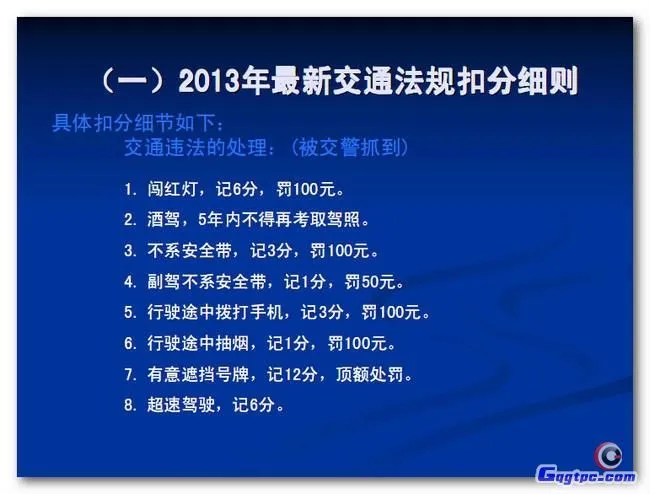 （一）2013年最新交通法规扣分细则

具体扣分细节如下：

交通违法的处理：（被交警抓到）

1. 闯红灯，记6分，罚100元。
2. 酒驾，5年内不得再考取驾照。
3. 不系安全带，记3分，罚100元。
4. 副驾不系安全带，记1分，罚50元。
5. 行驶途中拨打手机，记3分，罚100元。
6. 行驶途中抽烟，记1分，罚100元。
7. 有意遮挡号牌，记12分，顶额处罚。
8. 超速驾驶，记6分。

Gqgtpc.com